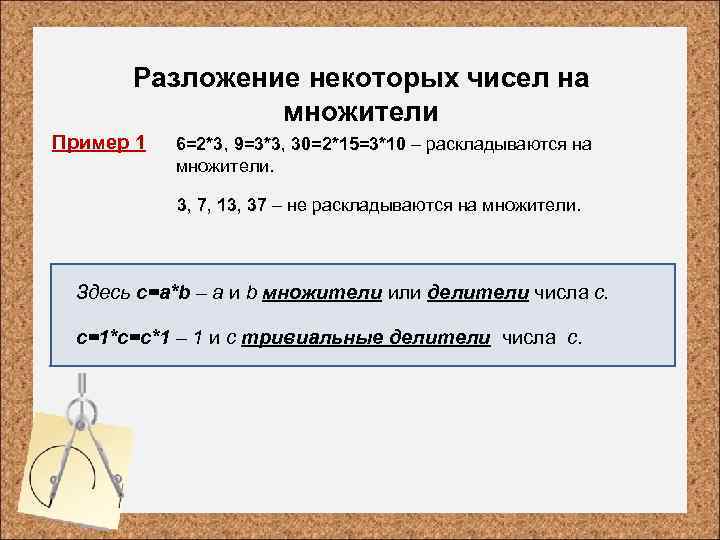 Разложение некоторых чисел на множители

Пример 1

6=2*3, 9=3*3, 30=2*15=3*10 – раскладываются на множители.

3, 7, 13, 37 – не раскладываются на множители.

Здесь c=a*b – a и b множители или делители числа c.

c=1*c=c*1 – 1 и c тривиальные делители числа c.